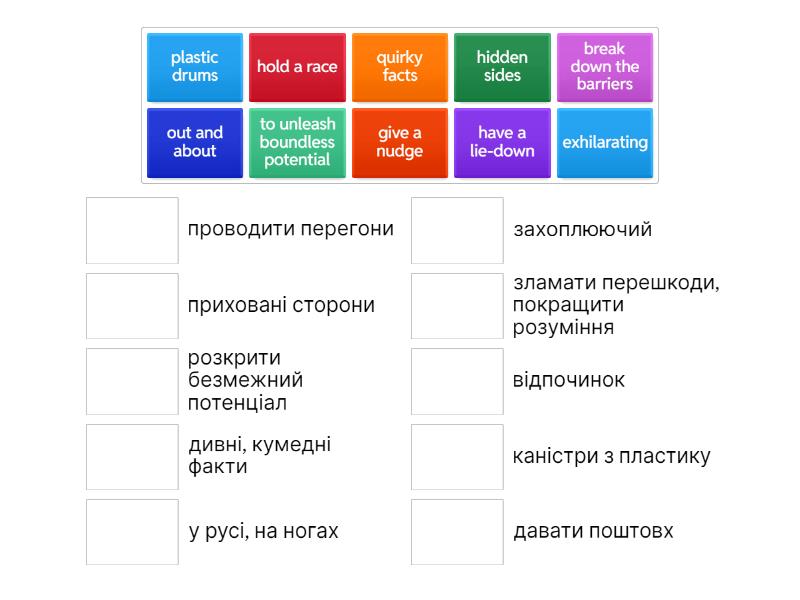 plastic drums
hold a race
quirky facts
hidden sides
break down the barriers
out and about
to unleash boundless potential
give a nudge
have a lie-down
exhilarating

проводити перегони

приховані сторони

розкрити безмежний потенціал

дивні, кумедні факти

у русі, на ногах

захоплюючий

зламати перешкоди, покращити розуміння

відпочинок

каністри з пластику

давати поштовх